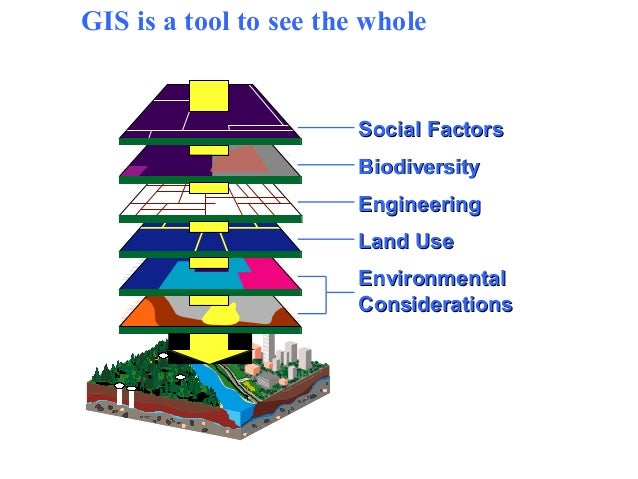 GIS is a tool to see the whole

Social Factors
Biodiversity
Engineering
Land Use
Environmental Considerations